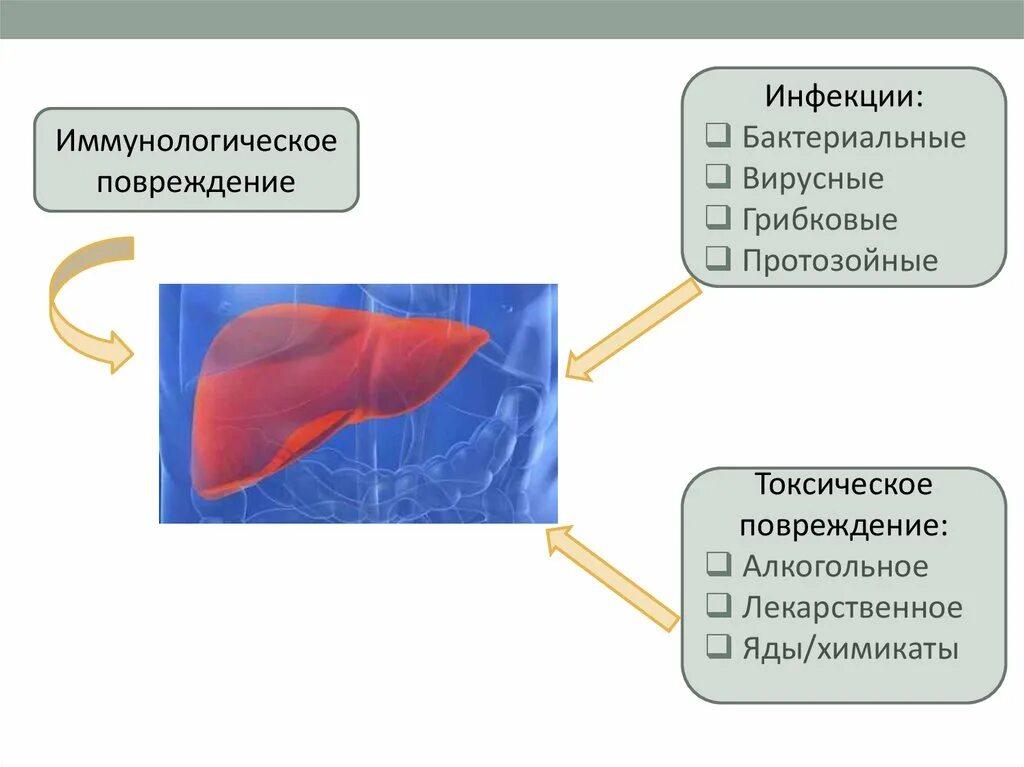 Иммунологическое повреждение

Инфекции:
❑ Бактериальные
❑ Вирусные
❑ Грибковые
❑ Протозойные

Токсическое повреждение:
❑ Алкогольное
❑ Лекарственное
❑ Яды/химикаты